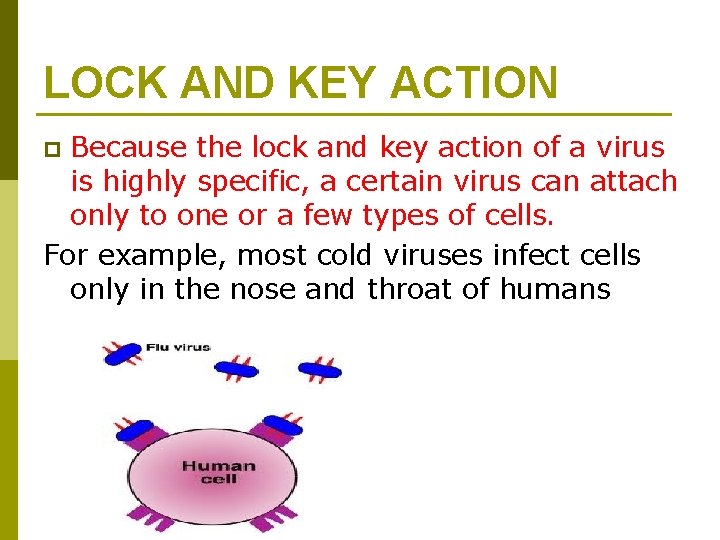 LOCK AND KEY ACTION

Because the lock and key action of a virus is highly specific, a certain virus can attach only to one or a few types of cells.

For example, most cold viruses infect cells only in the nose and throat of humans

Flu virus

Human cell